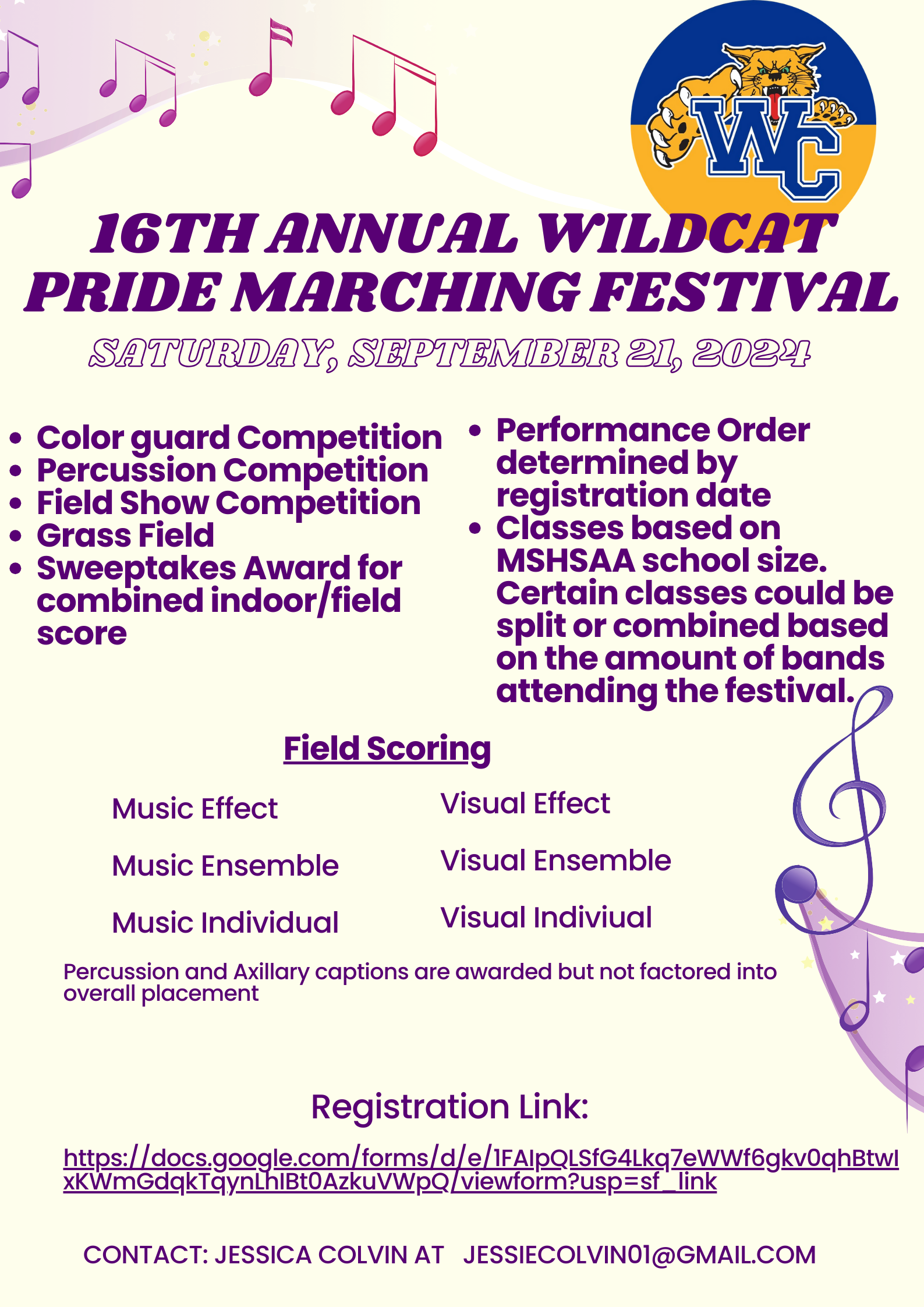 WC

16TH ANNUAL WILDCAT PRIDE MARCHING FESTIVAL

SATURDAY, SEPTEMBER 21, 2024

- Color guard Competition
- Percussion Competition
- Field Show Competition
- Grass Field
- Sweeptakes Award for combined indoor/field score

- Performance Order determined by registration date
- Classes based on MSHSAA school size. Certain classes could be split or combined based on the amount of bands attending the festival.

Field Scoring

Music Effect

Music Ensemble

Music Individual

Visual Effect

Visual Ensemble

Visual Indiviual

Percussion and Axillary captions are awarded but not factored into overall placement

Registration Link:

https://docs.google.com/forms/d/e/1FAIpQLSfG4Lkq7eWWf6gkv0qhBtwIxKWmGdqkTqynLhIBt0AzkuVWpQ/viewform?usp=sf_link

CONTACT: JESSICA COLVIN AT JESSIECOLVIN01@GMAIL.COM